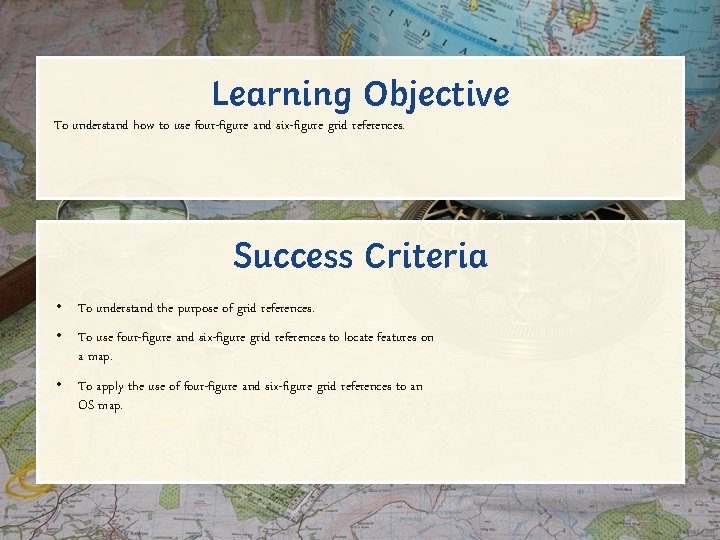 Learning Objective

To understand how to use four-figure and six-figure grid references.

Success Criteria

• To understand the purpose of grid references.
• To use four-figure and six-figure grid references to locate features on a map.
• To apply the use of four-figure and six-figure grid references to an OS map.